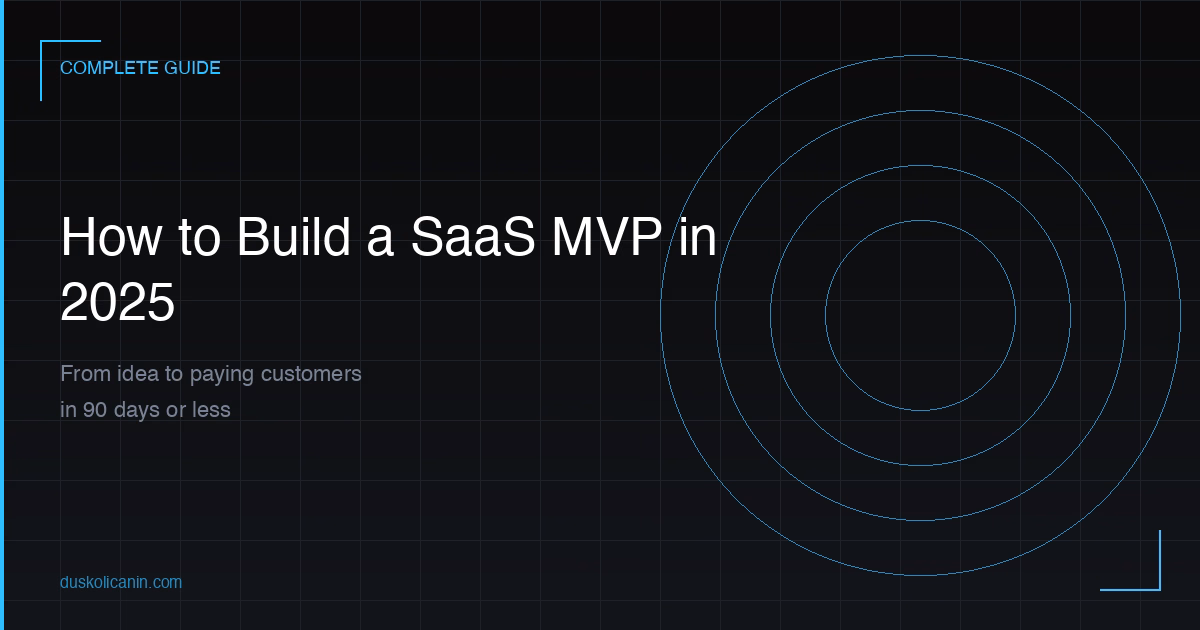 COMPLETE GUIDE

How to Build a SaaS MVP in 2025

From idea to paying customers
in 90 days or less

duskolicanin.com